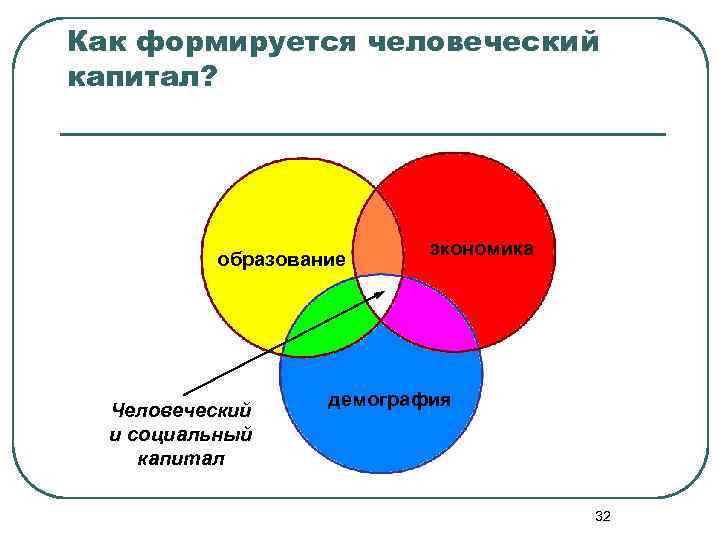 Как формируется человеческий капитал?

образование

экономика

демография

Человеческий и социальный капитал

32